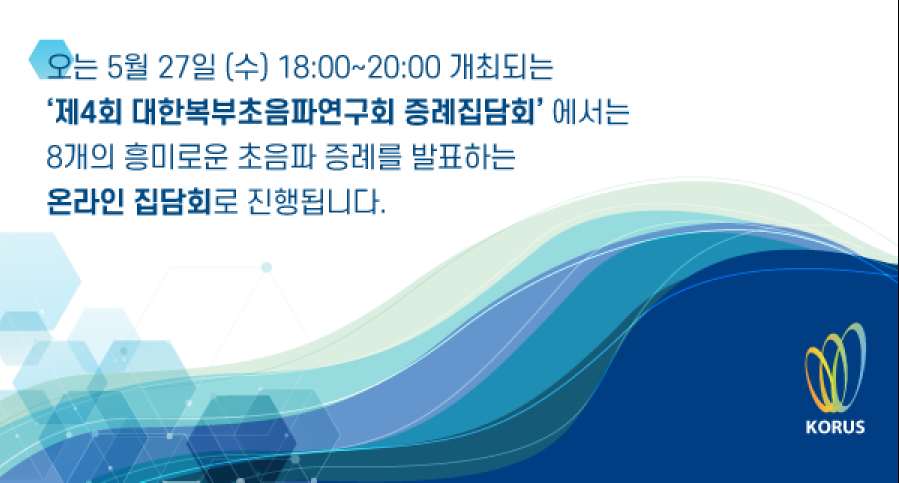 오는 5월 27일 (수) 18:00~20:00 개최되는
'제4회 대한복부초음파연구회 증례집담회' 에서는
8개의 흥미로운 초음파 증례를 발표하는
온라인 집담회로 진행됩니다.

KORUS